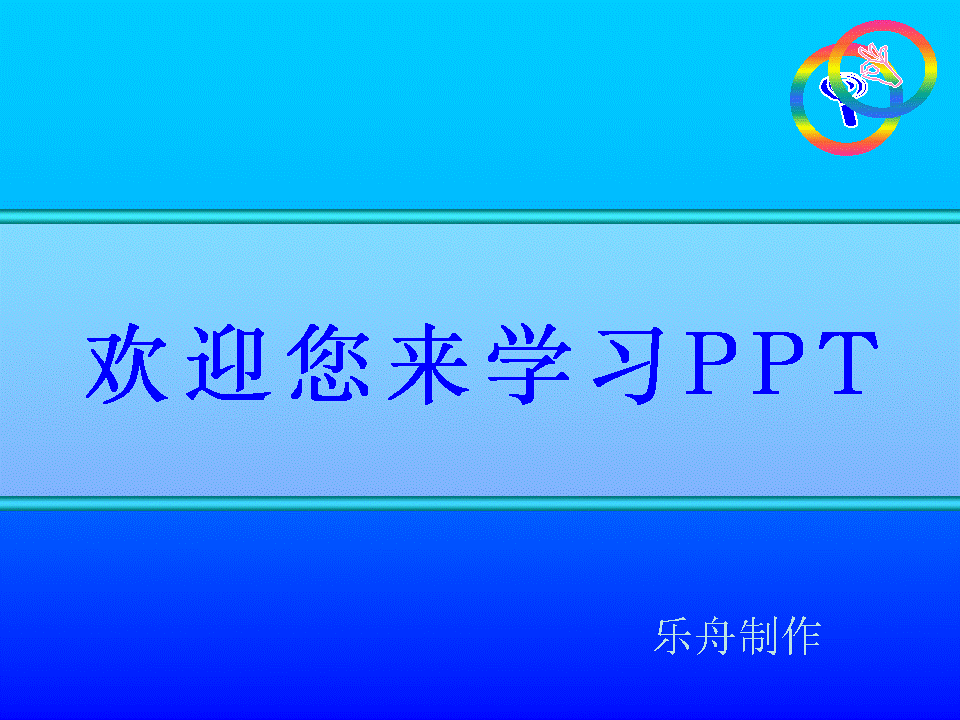 欢迎您来学习PPT

乐舟制作